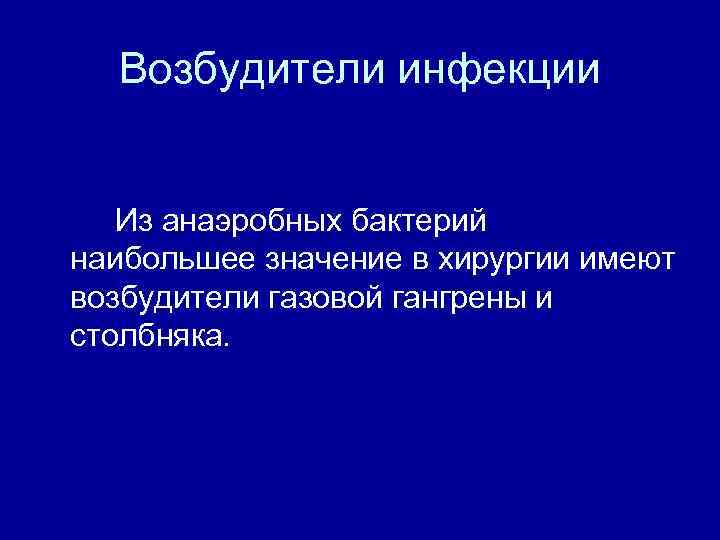 Возбудители инфекции

Из анаэробных бактерий наибольшее значение в хирургии имеют возбудители газовой гангрены и столбняка.